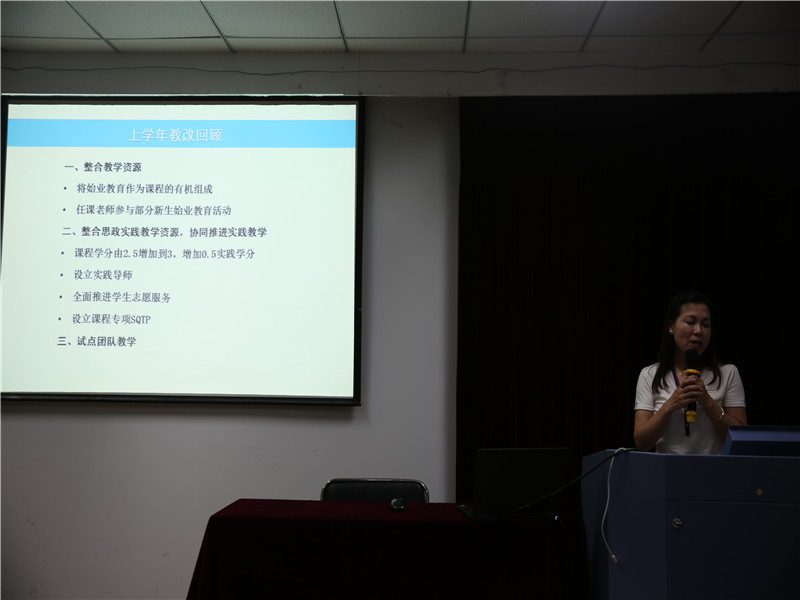 上学年教改回顾

一、整合教学资源

• 将始业教育作为课程的有机组成

• 任课老师参与部分新生始业教育活动

二、整合思政实践教学资源，协同推进实践教学

• 课程学分由2.5增加到3，增加0.5实践学分

• 设立实践导师

• 全面推进学生志愿服务

• 设立课程专项SQTP

三、试点团队教学